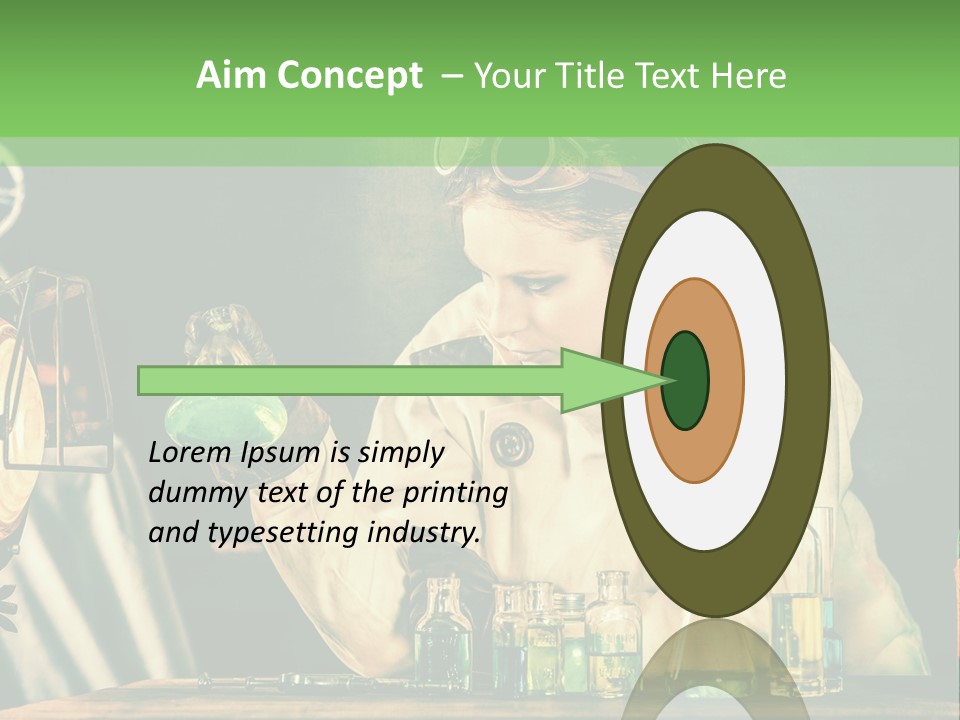 Aim Concept – Your Title Text Here

Lorem Ipsum is simply dummy text of the printing and typesetting industry.